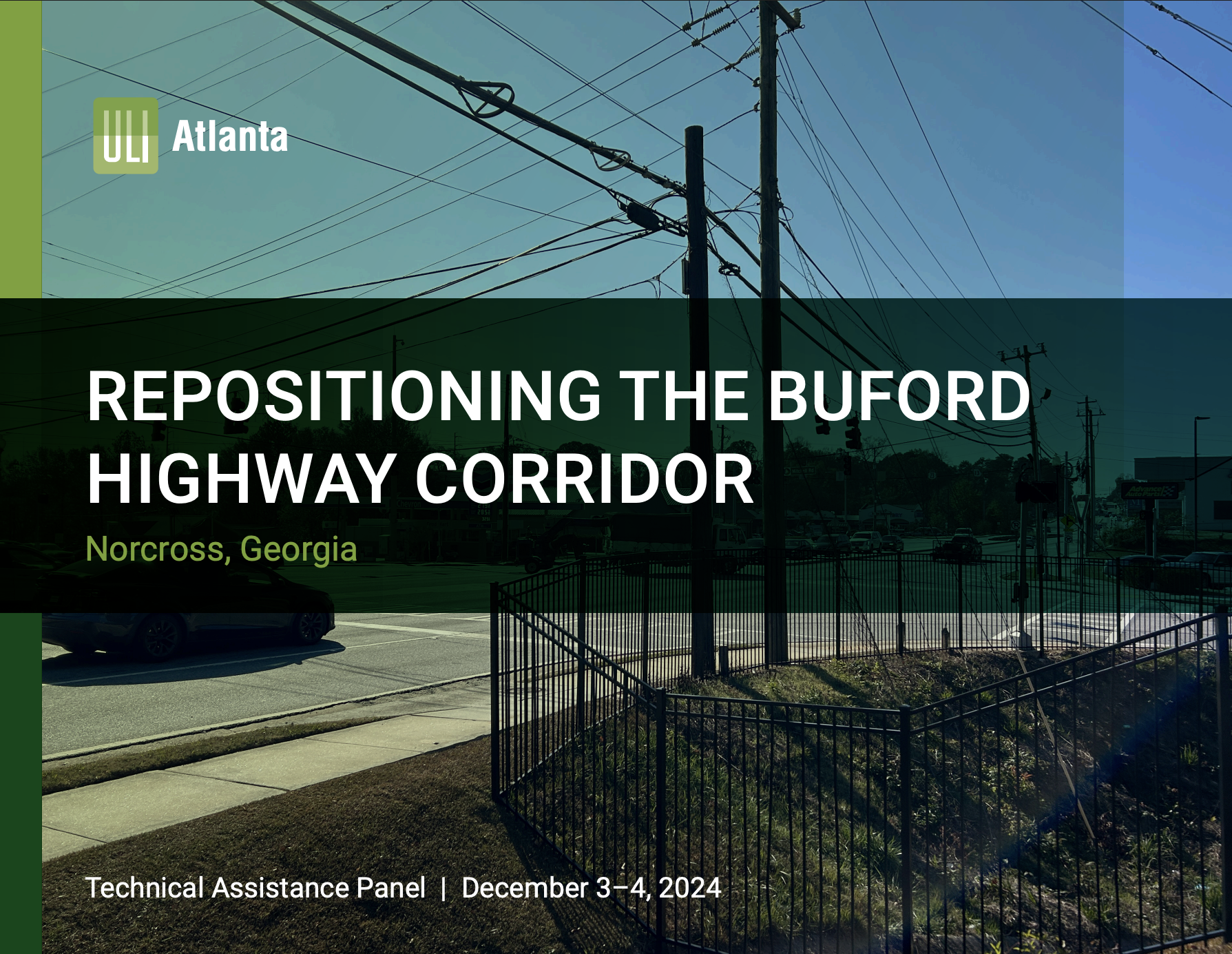 ULI Atlanta

REPOSITIONING THE BUFORD HIGHWAY CORRIDOR

Norcross, Georgia

Technical Assistance Panel | December 3–4, 2024